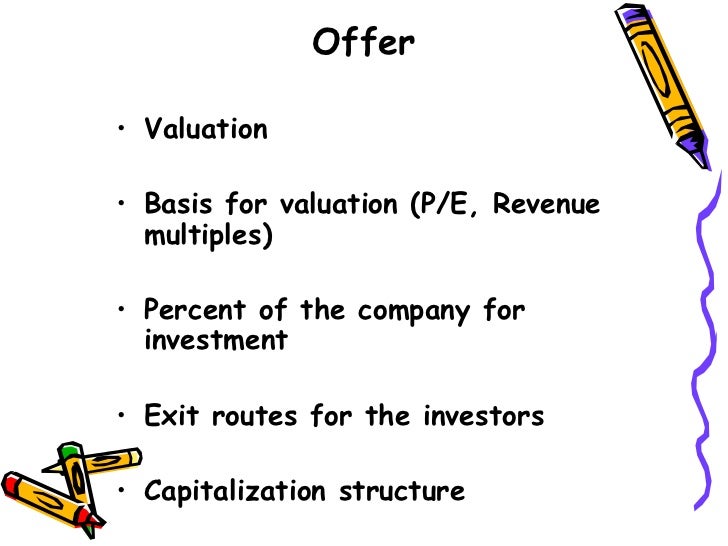 Offer

• Valuation

• Basis for valuation (P/E, Revenue multiples)

• Percent of the company for investment

• Exit routes for the investors

• Capitalization structure